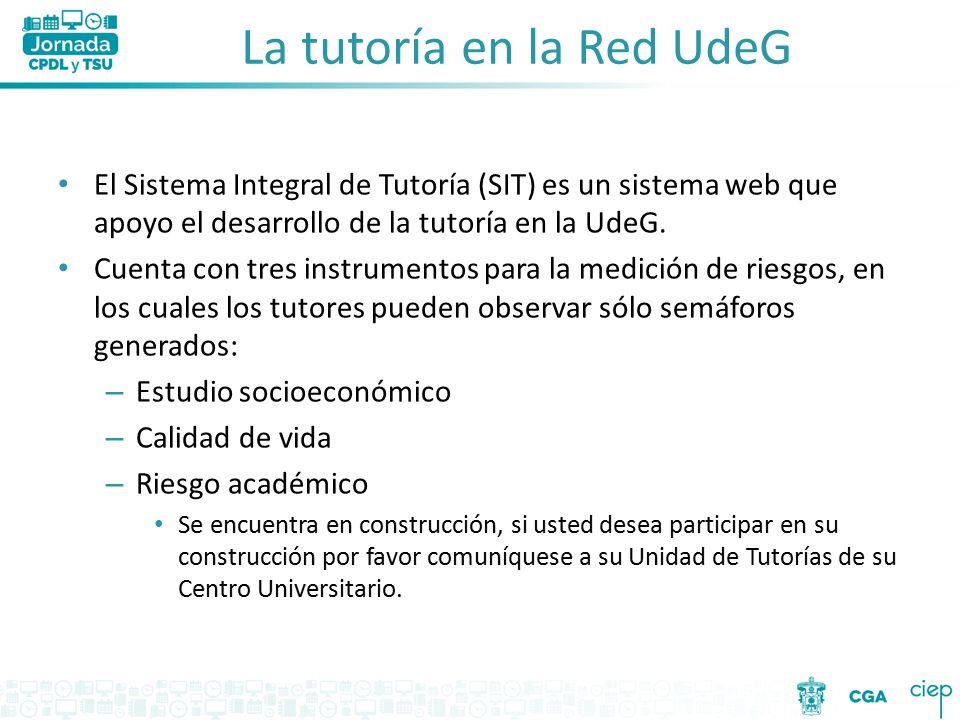 Jornada
CPDL y TSU

La tutoría en la Red UdeG

• El Sistema Integral de Tutoría (SIT) es un sistema web que apoyo el desarrollo de la tutoría en la UdeG.
• Cuenta con tres instrumentos para la medición de riesgos, en los cuales los tutores pueden observar sólo semáforos generados:
– Estudio socioeconómico
– Calidad de vida
– Riesgo académico
• Se encuentra en construcción, si usted desea participar en su construcción por favor comuníquese a su Unidad de Tutorías de su Centro Universitario.

CGA ciep